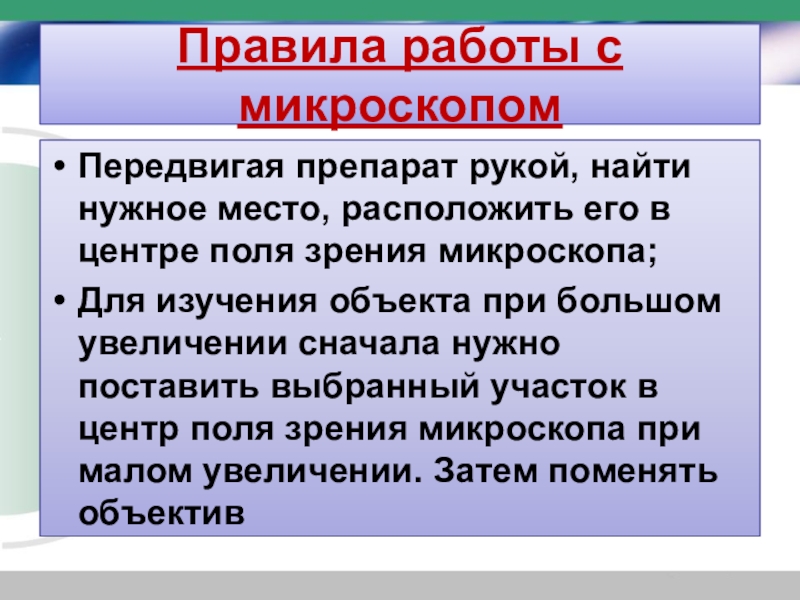 Правила работы с микроскопом

• Передвигая препарат рукой, найти нужное место, расположить его в центре поля зрения микроскопа;
• Для изучения объекта при большом увеличении сначала нужно поставить выбранный участок в центр поля зрения микроскопа при малом увеличении. Затем поменять объектив